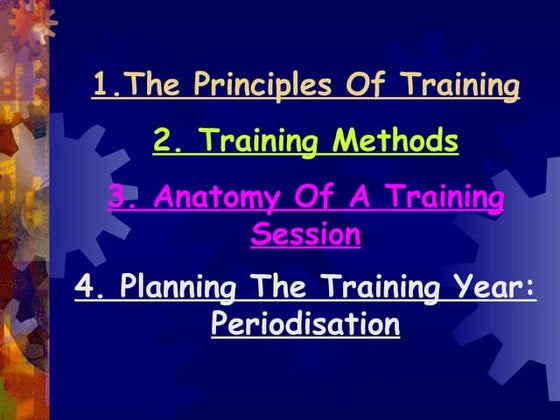 1.The Principles Of Training

2. Training Methods

3. Anatomy Of A Training Session

4. Planning The Training Year: Periodisation